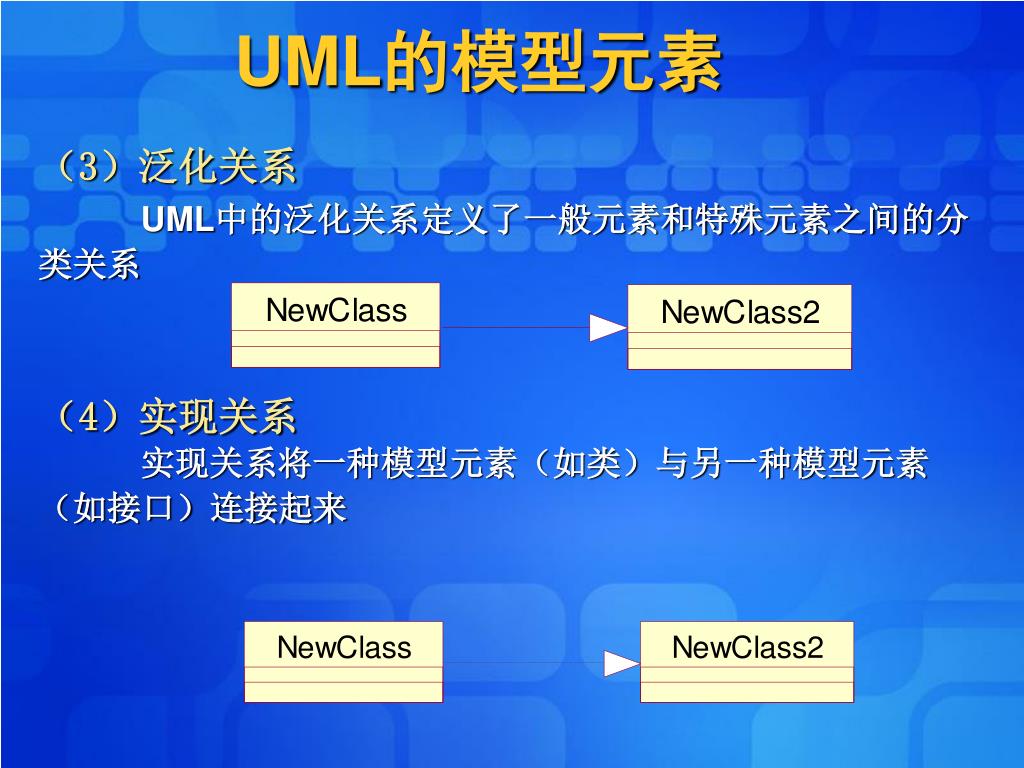 UML的模型元素

（3）泛化关系

UML中的泛化关系定义了一般元素和特殊元素之间的分类关系

NewClass

NewClass2

（4）实现关系

实现关系将一种模型元素（如类）与另一种模型元素（如接口）连接起来

NewClass

NewClass2